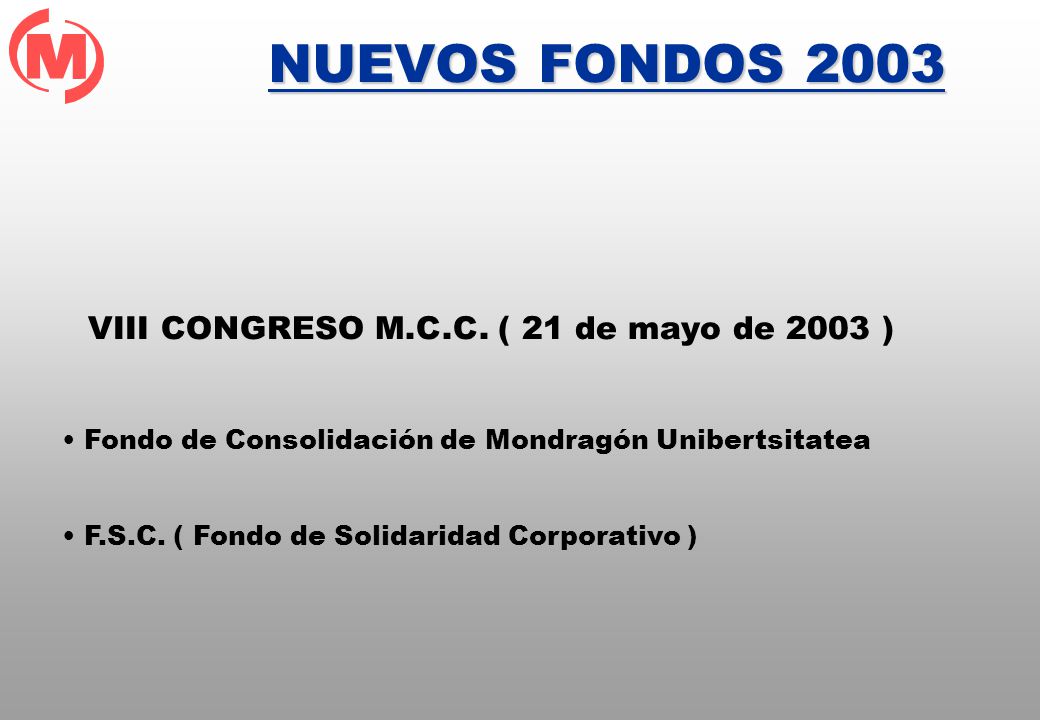 M

NUEVOS FONDOS 2003

VIII CONGRESO M.C.C. ( 21 de mayo de 2003 )

• Fondo de Consolidación de Mondragón Unibertsitatea

• F.S.C. ( Fondo de Solidaridad Corporativo )